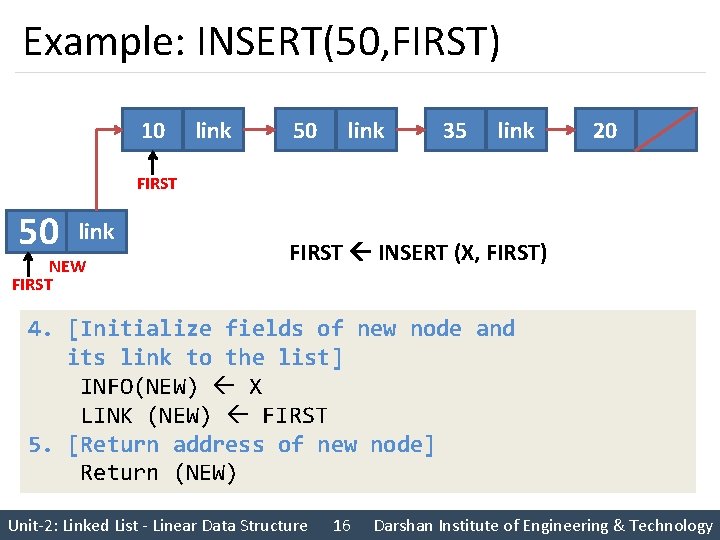 Example: INSERT(50,FIRST)

10 link 50 link 35 link 20

FIRST

50 link

NEW

FIRST

FIRST ← INSERT (X, FIRST)

4. [Initialize fields of new node and its link to the list]
INFO(NEW) ← X
LINK (NEW) ← FIRST
5. [Return address of new node]
Return (NEW)

Unit-2: Linked List - Linear Data Structure 16 Darshan Institute of Engineering & Technology